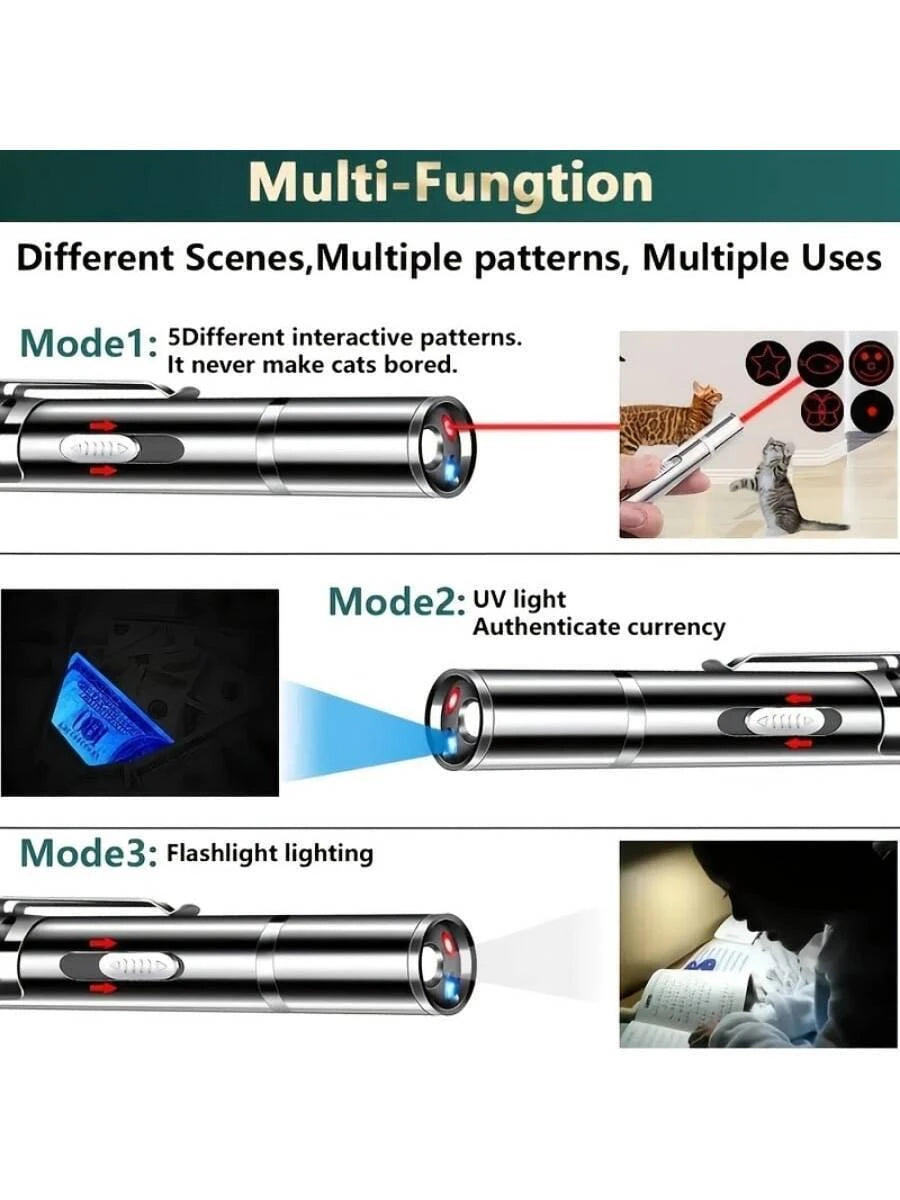 Multi-Fungtion

Different Scenes,Multiple patterns, Multiple Uses

Mode1: 5Different interactive patterns.
It never make cats bored.

Mode2: UV light
Authenticate currency

Mode3: Flashlight lighting